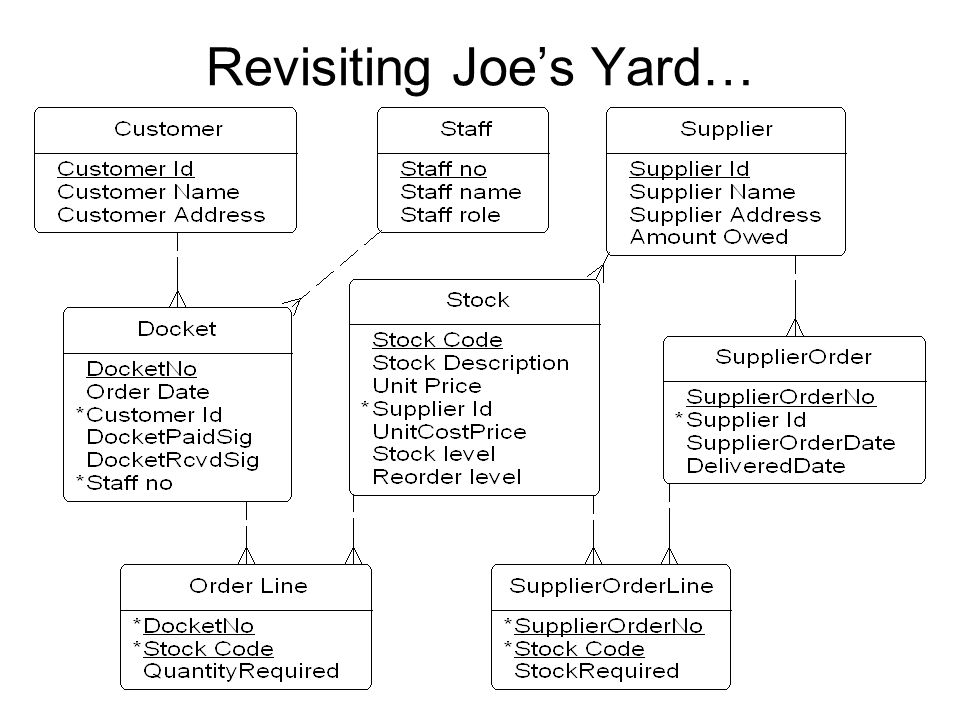 Revisiting Joe's Yard…

Customer
Customer Id
Customer Name
Customer Address

Staff
Staff no
Staff name
Staff role

Supplier
Supplier Id
Supplier Name
Supplier Address
Amount Owed

Docket
DocketNo
Order Date
*Customer Id
DocketPaidSig
DocketRcvdSig
*Staff no

Stock
Stock Code
Stock Description
Unit Price
*Supplier Id
UnitCostPrice
Stock level
Reorder level

SupplierOrder
SupplierOrderNo
*Supplier Id
SupplierOrderDate
DeliveredDate

Order Line
*DocketNo
*Stock Code
QuantityRequired

SupplierOrderLine
*SupplierOrderNo
*Stock Code
StockRequired